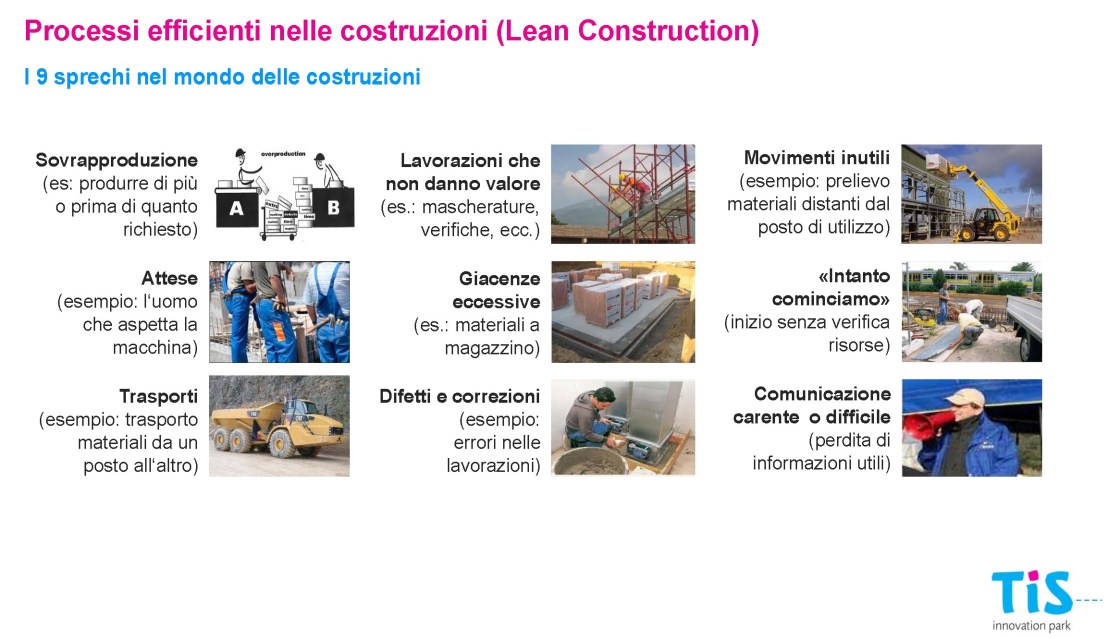 Processi efficienti nelle costruzioni (Lean Construction)

I 9 sprechi nel mondo delle costruzioni

Sovrapproduzione (es: produrre di più o prima di quanto richiesto)

overproduction

A

B

Attese (esempio: l'uomo che aspetta la macchina)

Trasporti (esempio: trasporto materiali da un posto all'altro)

Lavorazioni che non danno valore (es.: mascherature, verifiche, ecc.)

Giacenze eccessive (es.: materiali a magazzino)

Difetti e correzioni (esempio: errori nelle lavorazioni)

Movimenti inutili (esempio: prelievo materiali distanti dal posto di utilizzo)

«Intanto cominciamo» (inizio senza verifica risorse)

Comunicazione carente o difficile (perdita di informazioni utili)

TiS innovation park